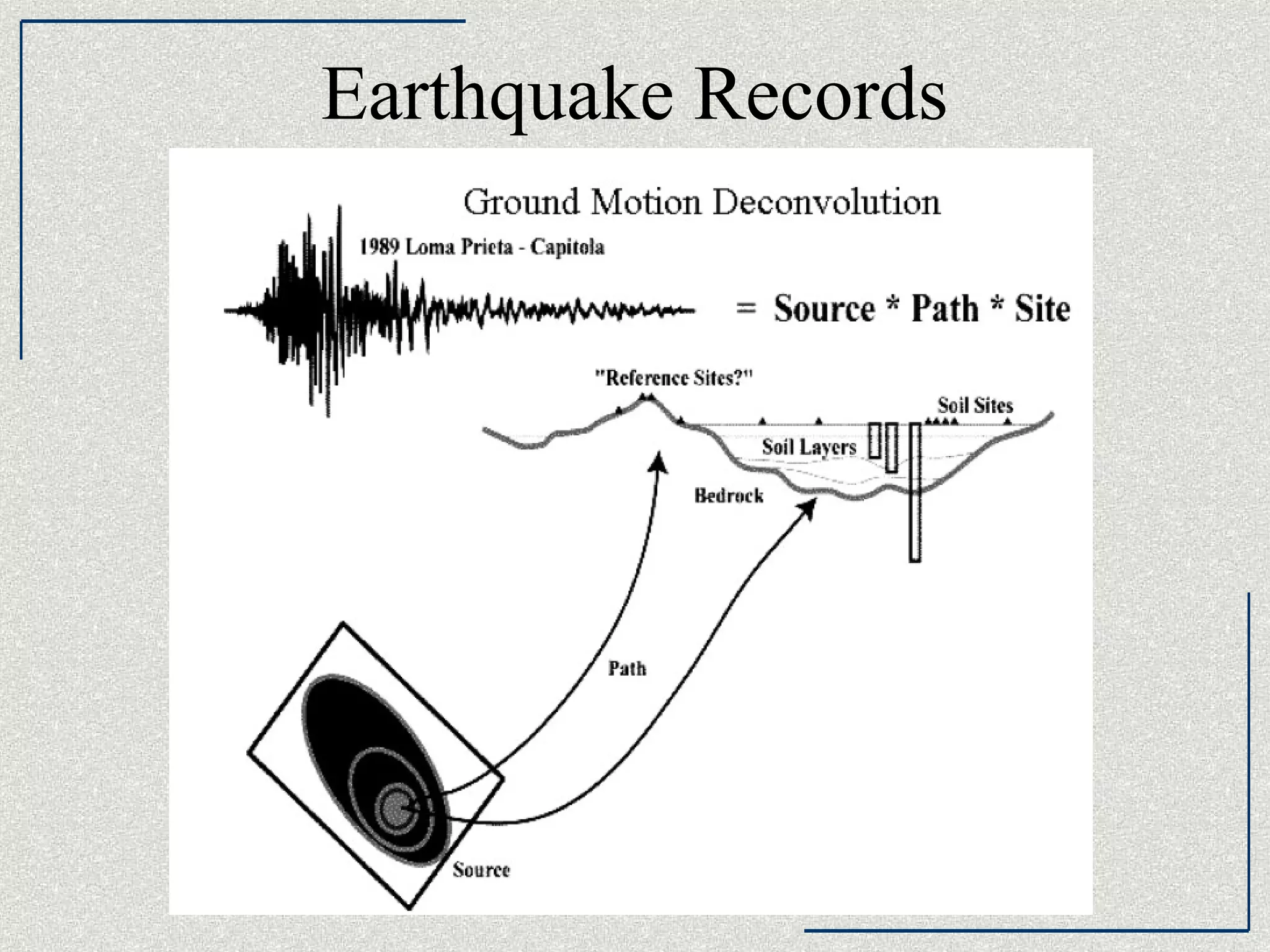 Earthquake Records

Ground Motion Deconvolution

1989 Loma Prieta - Capitola

= Source * Path * Site

"Reference Sites?"

Soil Sites

Soil Layers

Bedrock

Path

Source